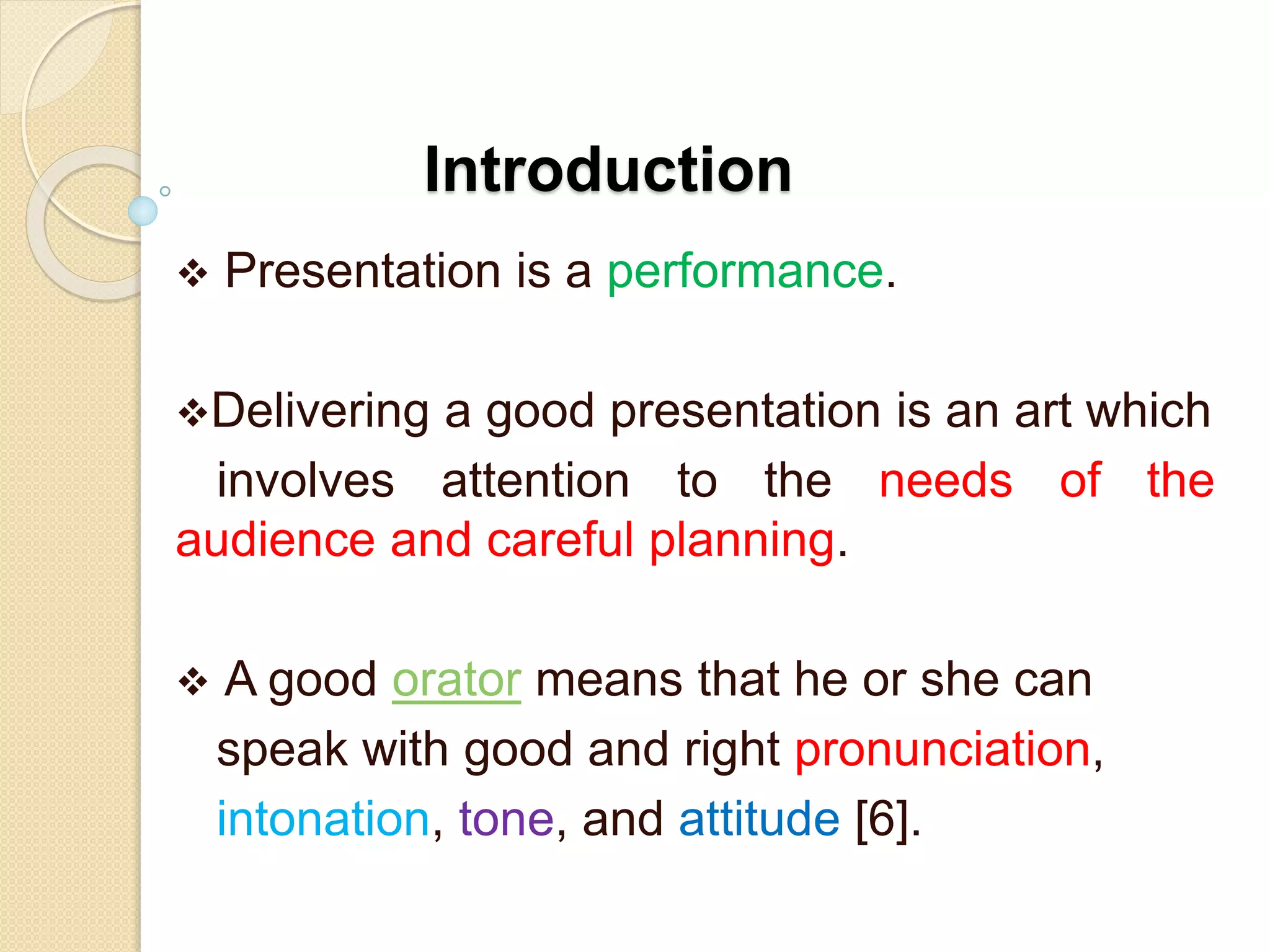 Introduction

❖ Presentation is a performance.

❖Delivering a good presentation is an art which involves attention to the needs of the audience and careful planning.

❖ A good orator means that he or she can speak with good and right pronunciation, intonation, tone, and attitude [6].